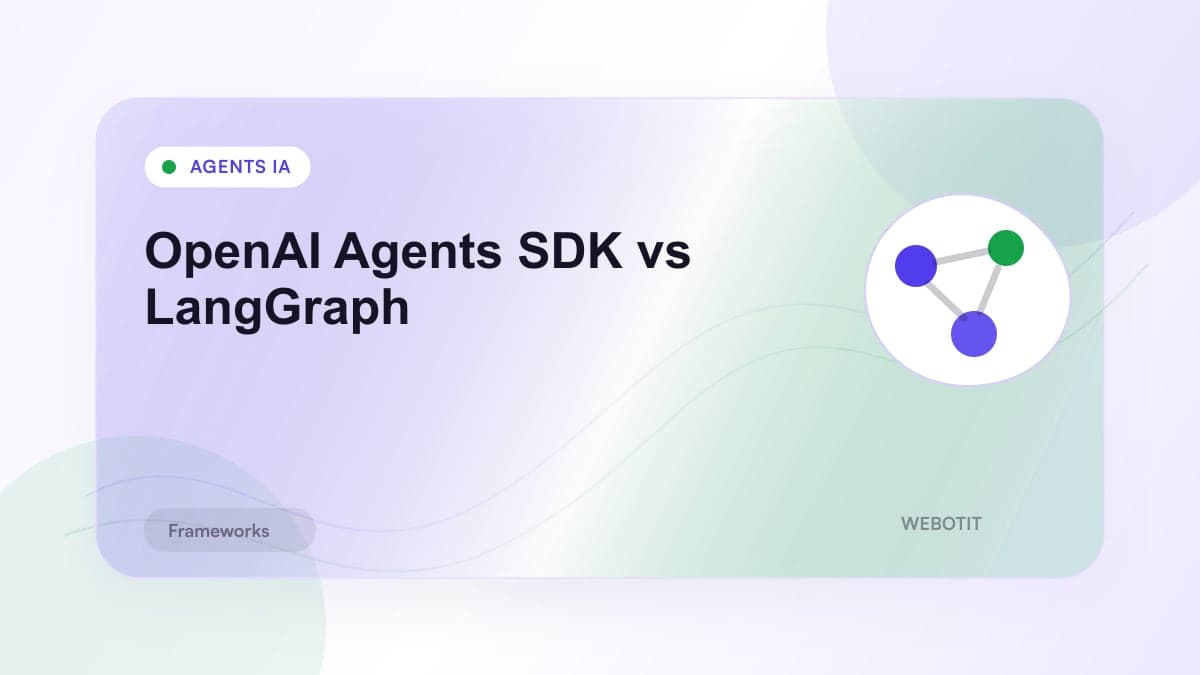 AGENTS IA

OpenAI Agents SDK vs LangGraph

Frameworks

WEBOTIT